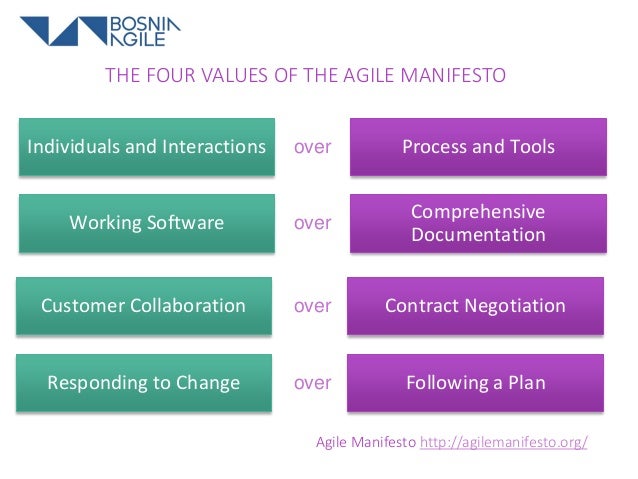 BOSNIA
AGILE

THE FOUR VALUES OF THE AGILE MANIFESTO

Individuals and Interactions over Process and Tools

Working Software over Comprehensive Documentation

Customer Collaboration over Contract Negotiation

Responding to Change over Following a Plan

Agile Manifesto http://agilemanifesto.org/